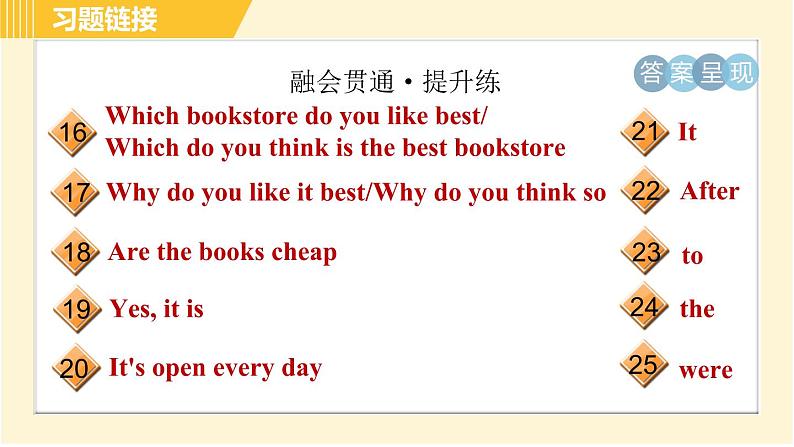 习题链接

融会贯通·提升练

答案呈现

16 Which bookstore do you like best/ Which do you think is the best bookstore

17 Why do you like it best/Why do you think so

18 Are the books cheap

19 Yes, it is

20 It's open every day

21 It

22 After

23 to

24 the

25 were